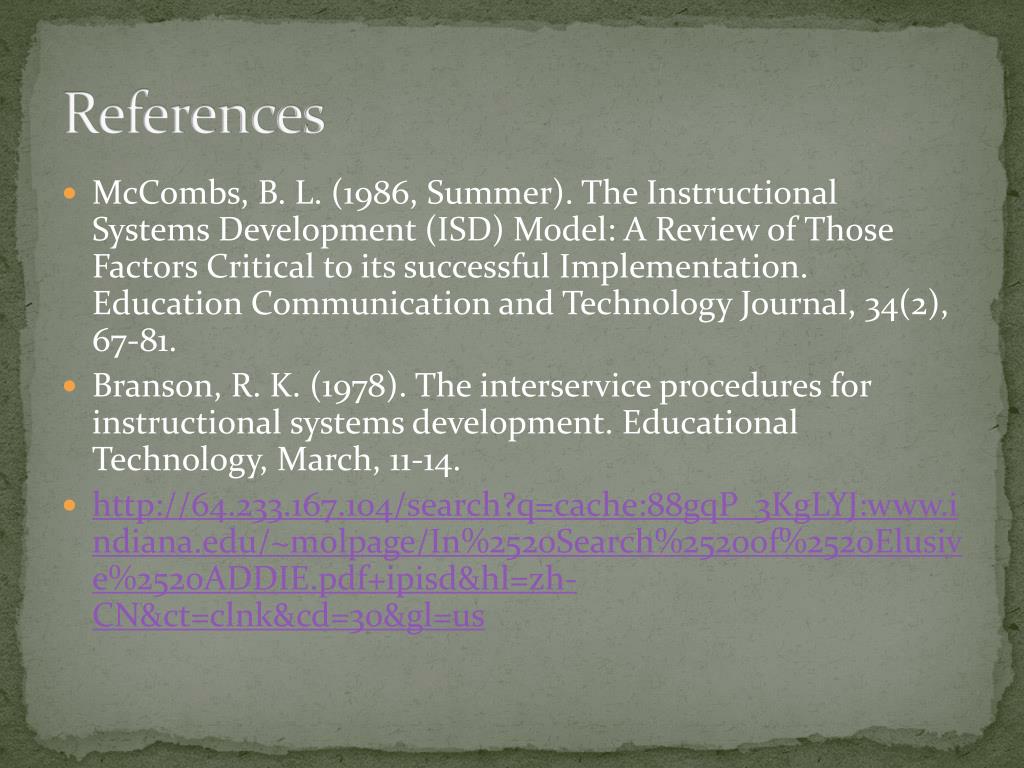 References

McCombs, B. L. (1986, Summer). The Instructional Systems Development (ISD) Model: A Review of Those Factors Critical to its successful Implementation. Education Communication and Technology Journal, 34(2), 67-81.

Branson, R. K. (1978). The interservice procedures for instructional systems development. Educational Technology, March, 11-14.

http://64.233.167.104/search?q=cache:88gqP_3KgLYJ:www.indiana.edu/~molpage/In%2520Search%2520of%2520Elusive%2520ADDIE.pdf+ipisd&hl=zh-CN&ct=clnk&cd=30&gl=us